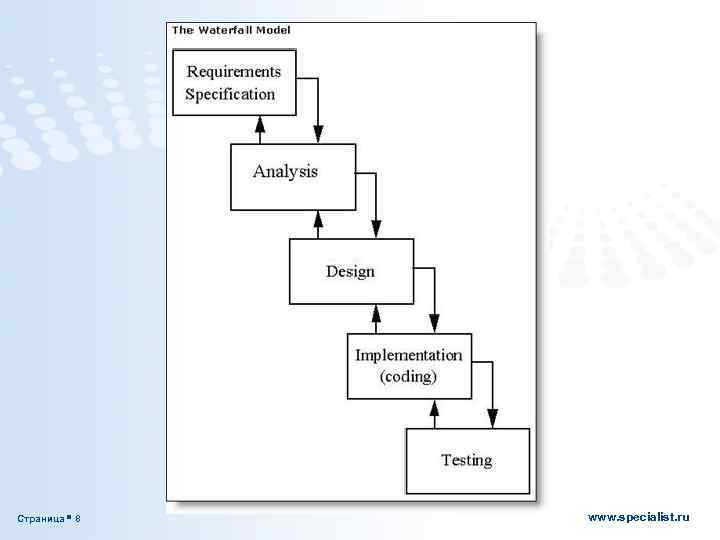 The Waterfall Model

Requirements Specification

Analysis

Design

Implementation (coding)

Testing

Страница ▪ 8

www.specialist.ru